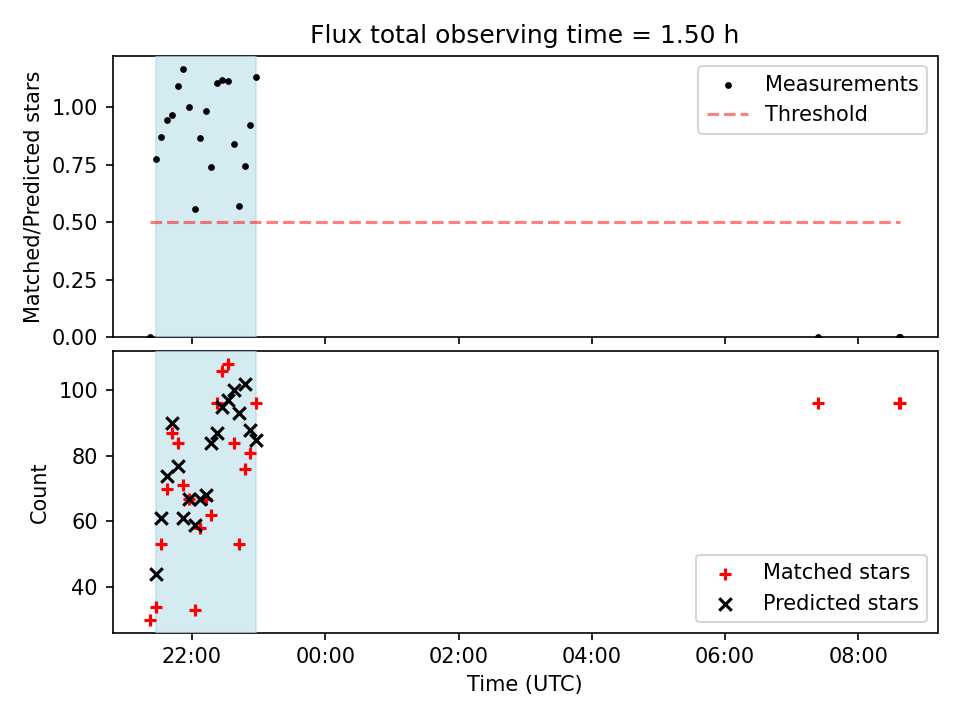 Flux total observing time = 1.50 h

Matched/Predicted stars

1.00
0.75
0.50
0.25
0.00

Measurements
Threshold

Count

100
80
60
40

Matched stars
Predicted stars

22:00
00:00
02:00
04:00
06:00
08:00

Time (UTC)